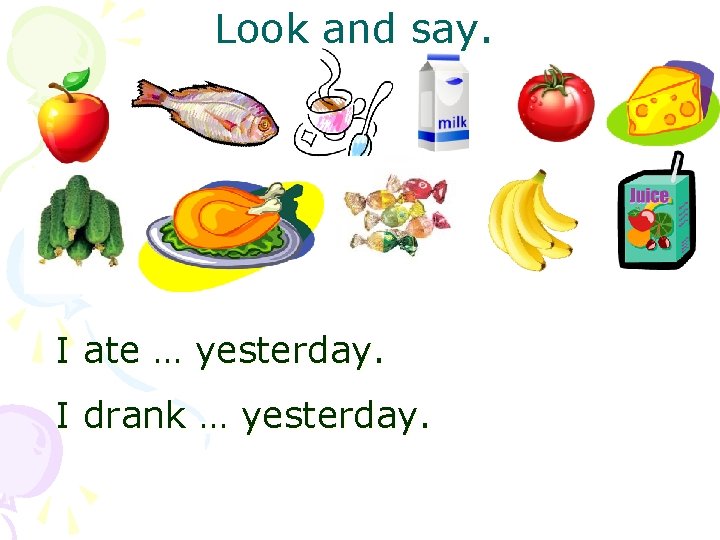 Look and say.

milk

Juice

I ate … yesterday.

I drank … yesterday.